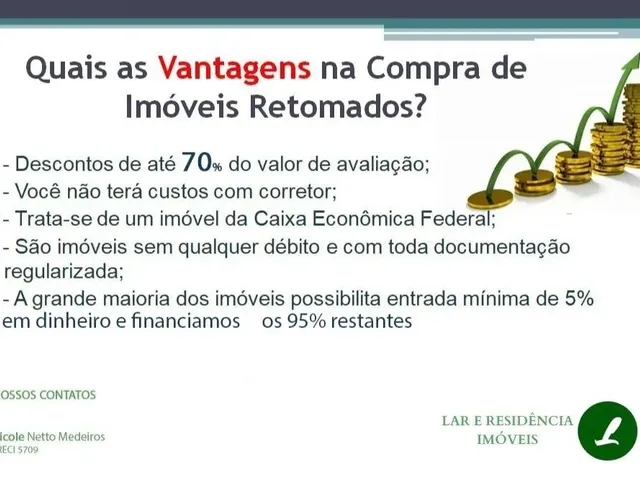 Quais as Vantagens na Compra de Imóveis Retomados?

- Descontos de até 70% do valor de avaliação;
- Você não terá custos com corretor;
- Trata-se de um imóvel da Caixa Econômica Federal;
- São imóveis sem qualquer débito e com toda documentação regularizada;
- A grande maioria dos imóveis possibilita entrada mínima de 5% em dinheiro e financiamos os 95% restantes

OSSOS CONTATOS

icole Netto Medeiros
RECI 5709

LAR E RESIDÊNCIA
IMÓVEIS

L